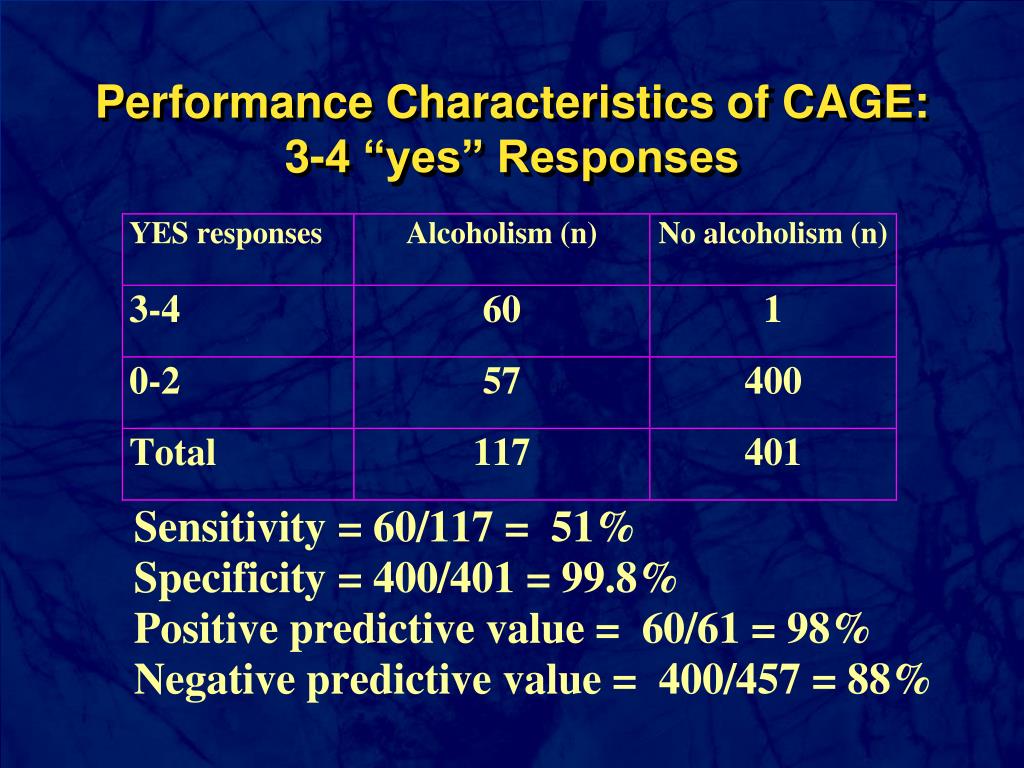 Performance Characteristics of CAGE: 3-4 “yes” Responses

| YES responses | Alcoholism (n) | No alcoholism (n) |
|---|---|---|
| 3-4 | 60 | 1 |
| 0-2 | 57 | 400 |
| Total | 117 | 401 |

Sensitivity = 60/117 = 51%
Specificity = 400/401 = 99.8%
Positive predictive value = 60/61 = 98%
Negative predictive value = 400/457 = 88%